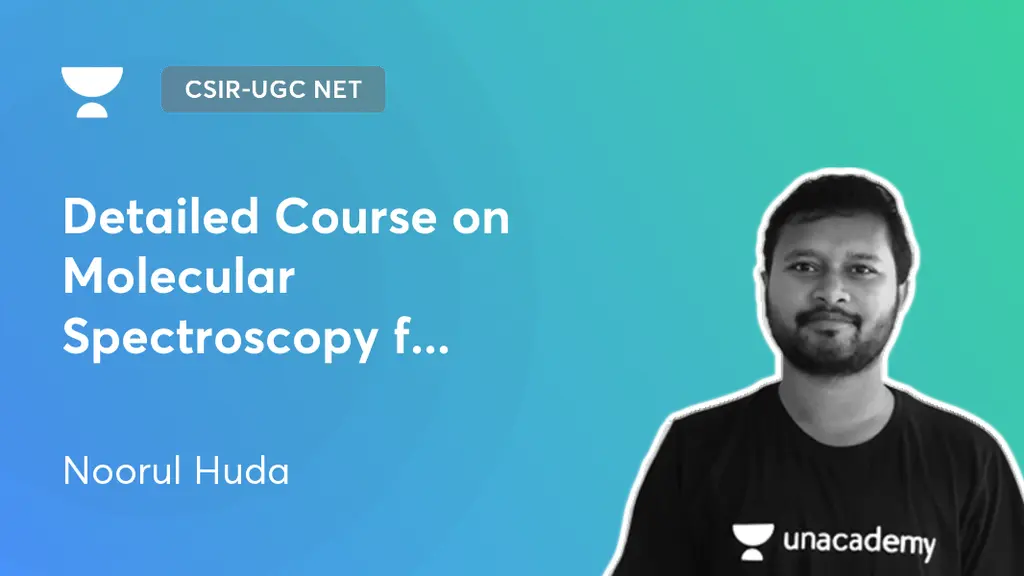 CSIR-UGC NET

Detailed Course on Molecular Spectroscopy f...

Noorul Huda

unacademy